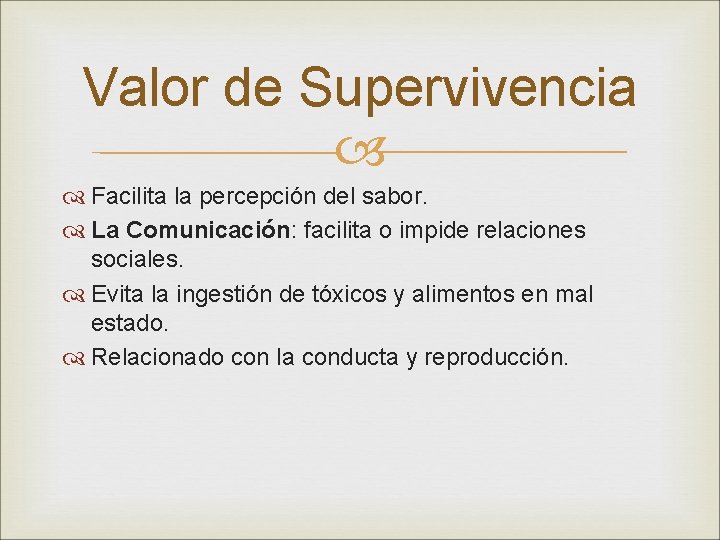 Valor de Supervivencia

Facilita la percepción del sabor.

La Comunicación: facilita o impide relaciones sociales.

Evita la ingestión de tóxicos y alimentos en mal estado.

Relacionado con la conducta y reproducción.